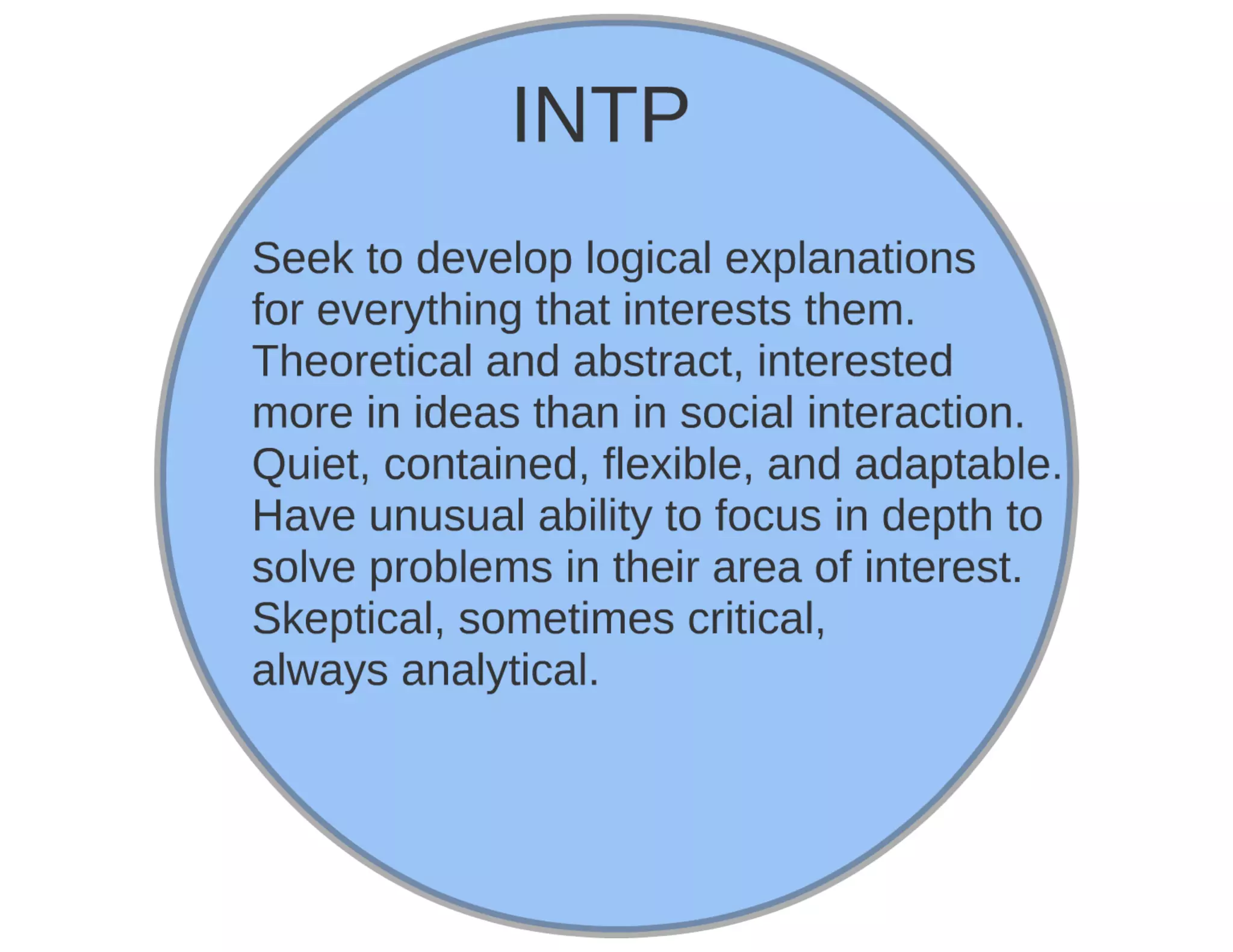 INTP

Seek to develop logical explanations for everything that interests them. Theoretical and abstract, interested more in ideas than in social interaction. Quiet, contained, flexible, and adaptable. Have unusual ability to focus in depth to solve problems in their area of interest. Skeptical, sometimes critical, always analytical.